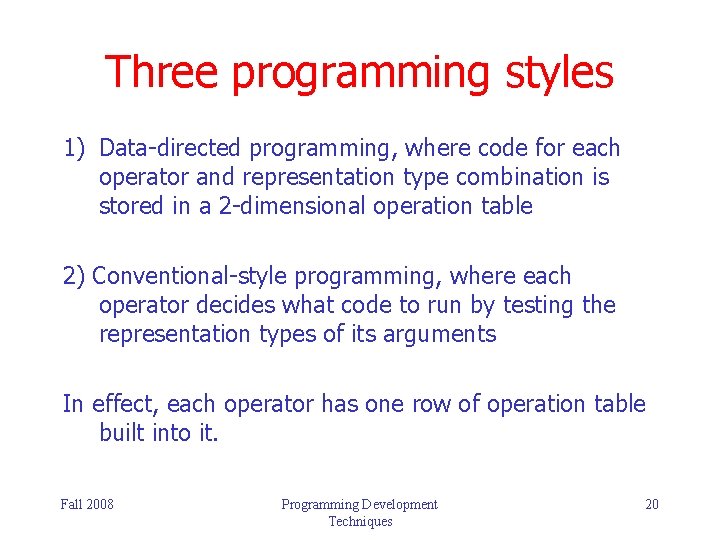 Three programming styles

1) Data-directed programming, where code for each operator and representation type combination is stored in a 2-dimensional operation table

2) Conventional-style programming, where each operator decides what code to run by testing the representation types of its arguments

In effect, each operator has one row of operation table built into it.

Fall 2008

Programming Development Techniques

20